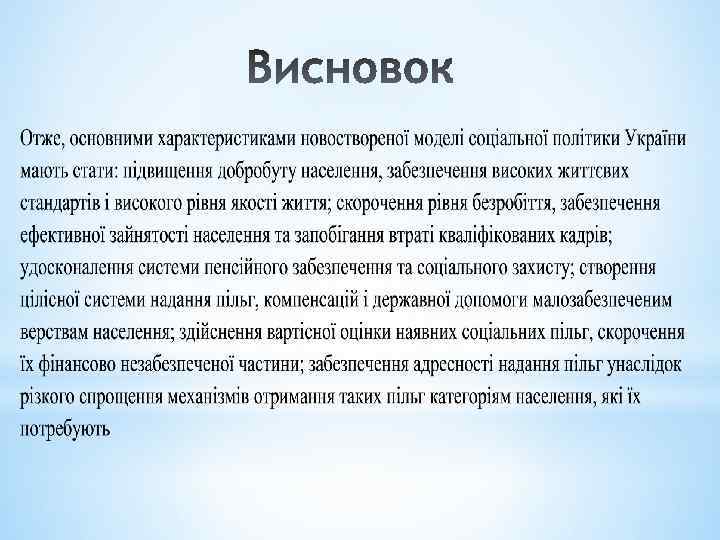 Висновок

Отже, основними характеристиками новоствореної моделі соціальної політики України мають стати: підвищення добробуту населення, забезпечення високих життєвих стандартів і високого рівня якості життя; скорочення рівня безробіття, забезпечення ефективної зайнятості населення та запобігання втраті кваліфікованих кадрів; удосконалення системи пенсійного забезпечення та соціального захисту; створення цілісної системи надання пільг, компенсацій і державної допомоги малозабезпеченим верствам населення; здійснення вартісної оцінки наявних соціальних пільг, скорочення їх фінансово незабезпеченої частини; забезпечення адресності надання пільг унаслідок різкого спрощення механізмів отримання таких пільг категоріям населення, які їх потребують